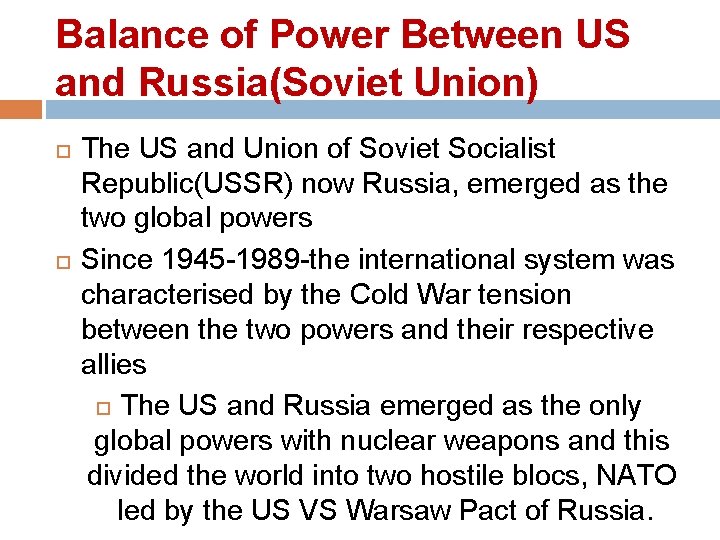 Balance of Power Between US and Russia(Soviet Union)

The US and Union of Soviet Socialist Republic(USSR) now Russia, emerged as the two global powers

Since 1945-1989-the international system was characterised by the Cold War tension between the two powers and their respective allies

The US and Russia emerged as the only global powers with nuclear weapons and this divided the world into two hostile blocs, NATO led by the US VS Warsaw Pact of Russia.